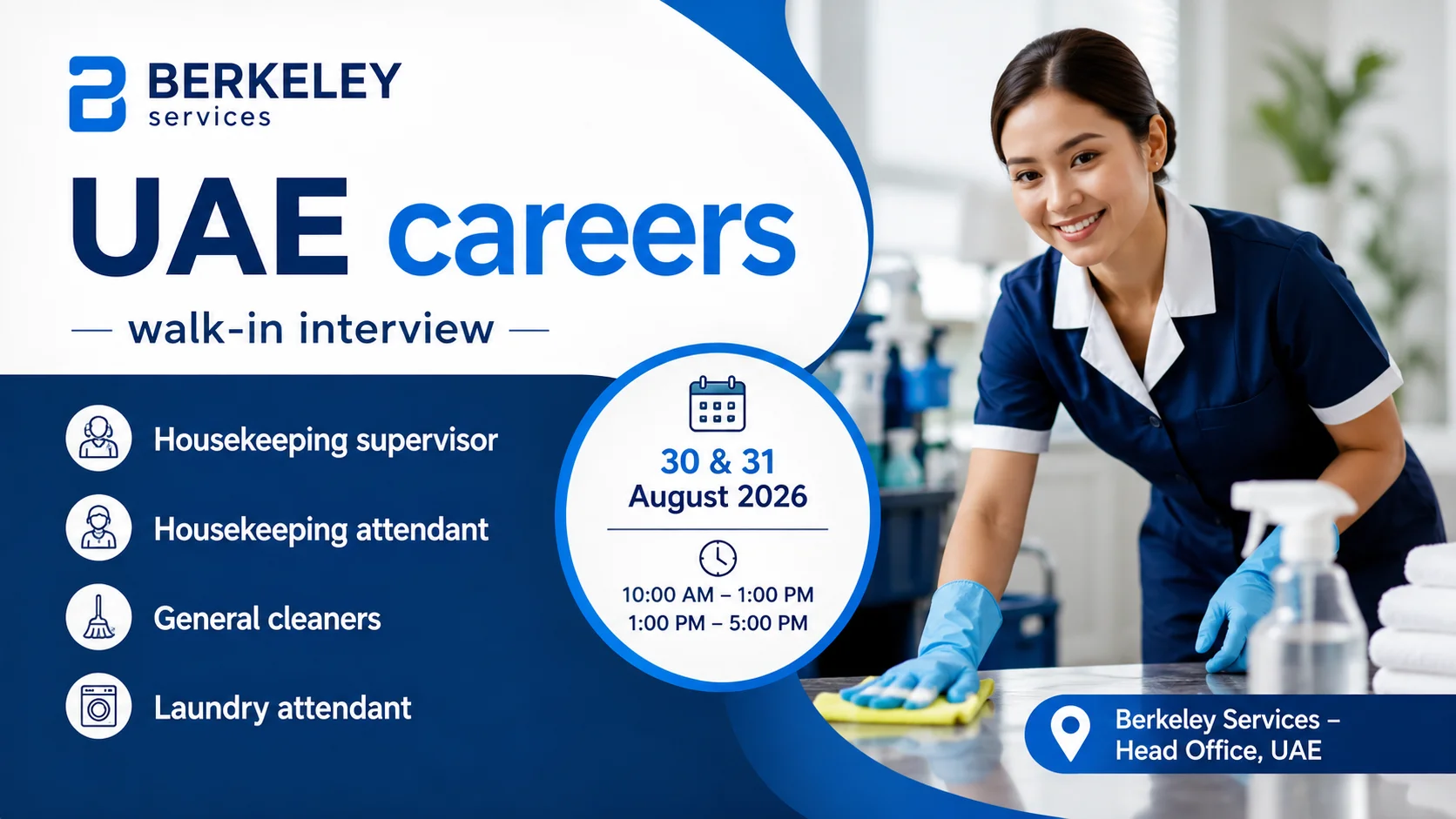 BERKELEY services

UAE careers

— walk-in interview —

Housekeeping supervisor

Housekeeping attendant

General cleaners

Laundry attendant

30 & 31 August 2026

10:00 AM – 1:00 PM
1:00 PM – 5:00 PM

Berkeley Services – Head Office, UAE